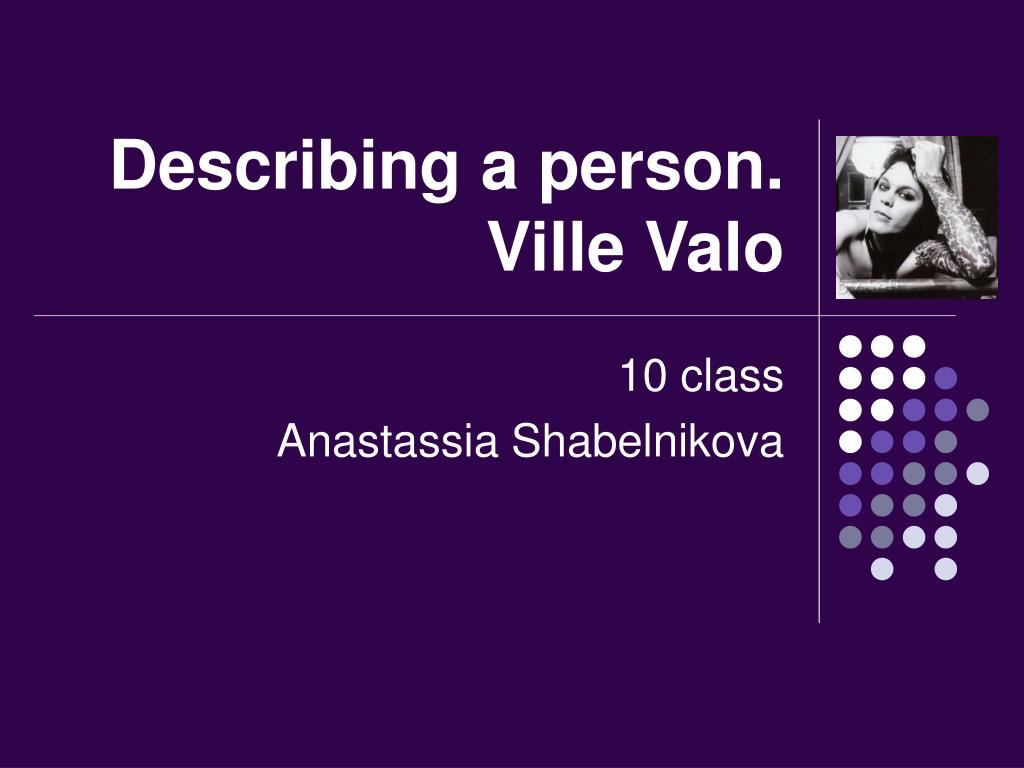 Describing a person. Ville Valo

10 class
Anastassia Shabelnikova